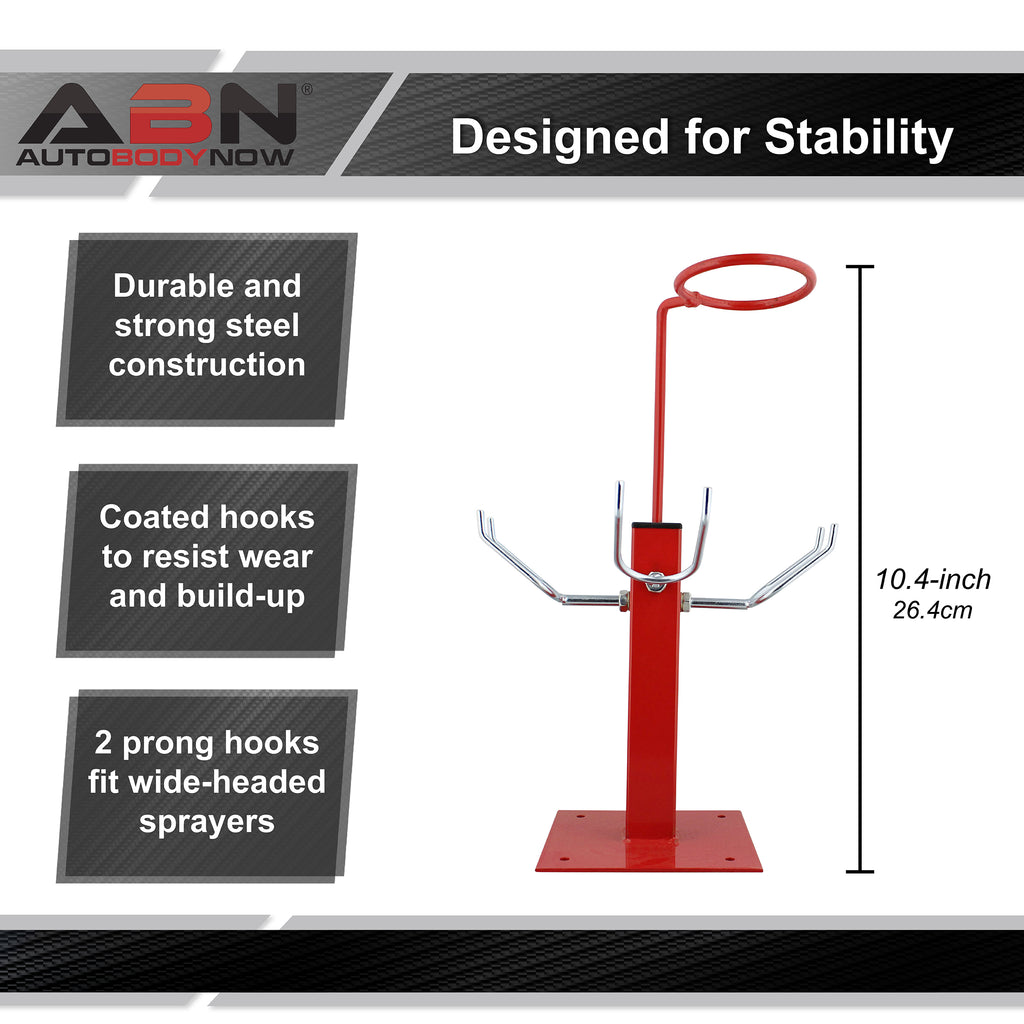 ABN®
AUTOBODYNOW

Designed for Stability

Durable and strong steel construction

Coated hooks to resist wear and build-up

2 prong hooks fit wide-headed sprayers

10.4-inch
26.4cm